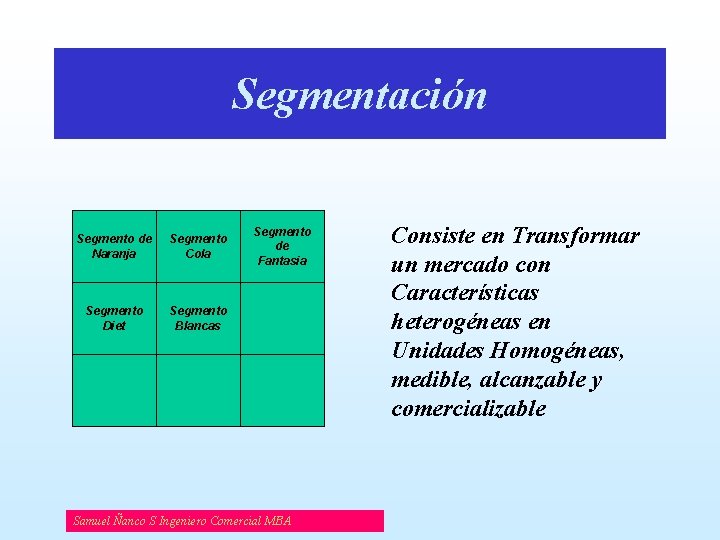 Segmentación

| Segmento de Naranja | Segmento Cola | Segmento de Fantasia |
|---|---|---|
| Segmento Diet | Segmento Blancas | |
| | | |

Consiste en Transformar un mercado con Características heterogéneas en Unidades Homogéneas, medible, alcanzable y comercializable

Samuel Ñanco S Ingeniero Comercial MBA